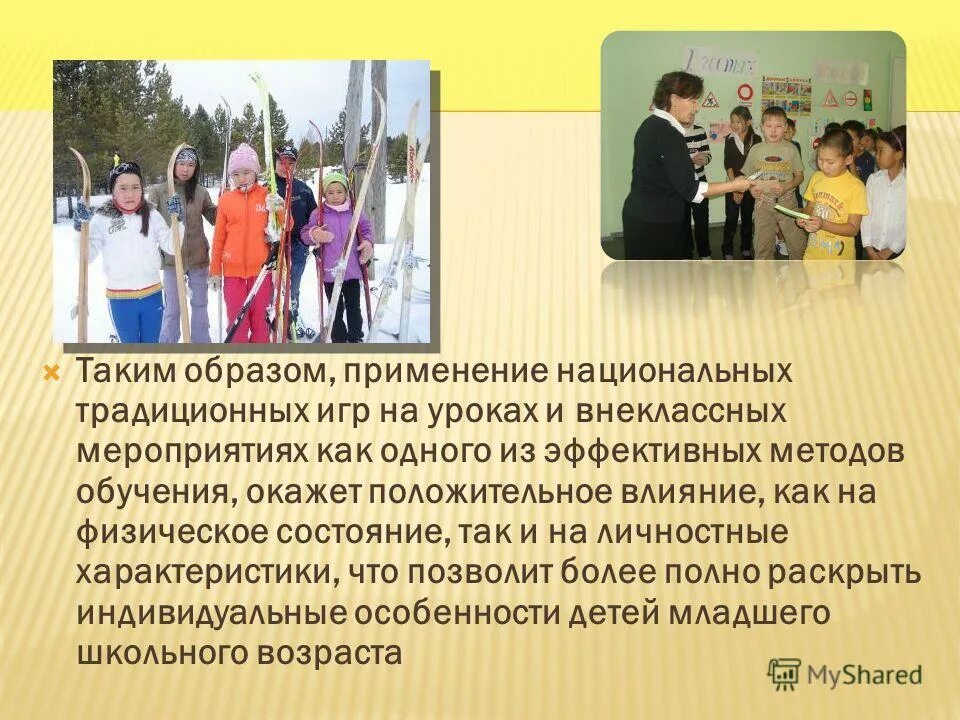 Таким образом, применение национальных традиционных игр на уроках и внеклассных мероприятиях как одного из эффективных методов обучения, окажет положительное влияние, как на физическое состояние, так и на личностные характеристики, что позволит более полно раскрыть индивидуальные особенности детей младшего школьного возраста

MyShared